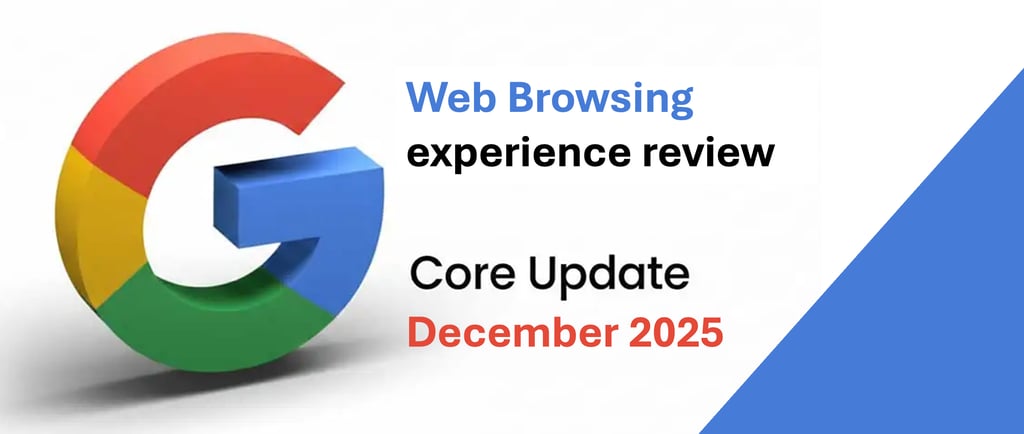 Web Browsing
experience review

Core Update
December 2025